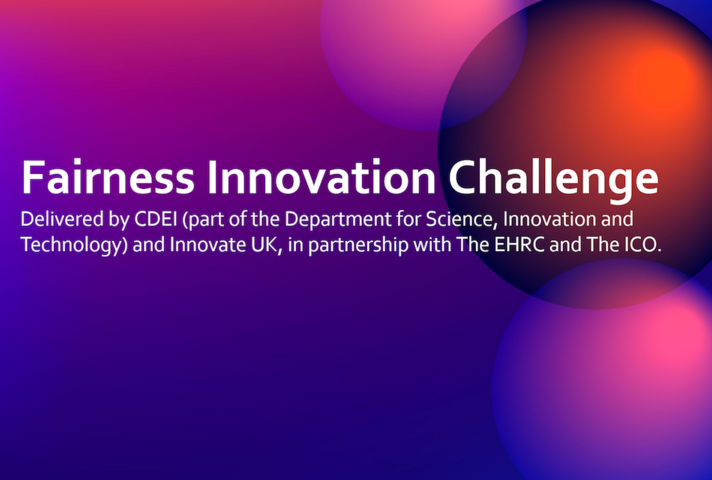 Fairness Innovation Challenge

Delivered by CDEI (part of the Department for Science, Innovation and Technology) and Innovate UK, in partnership with The EHRC and The ICO.